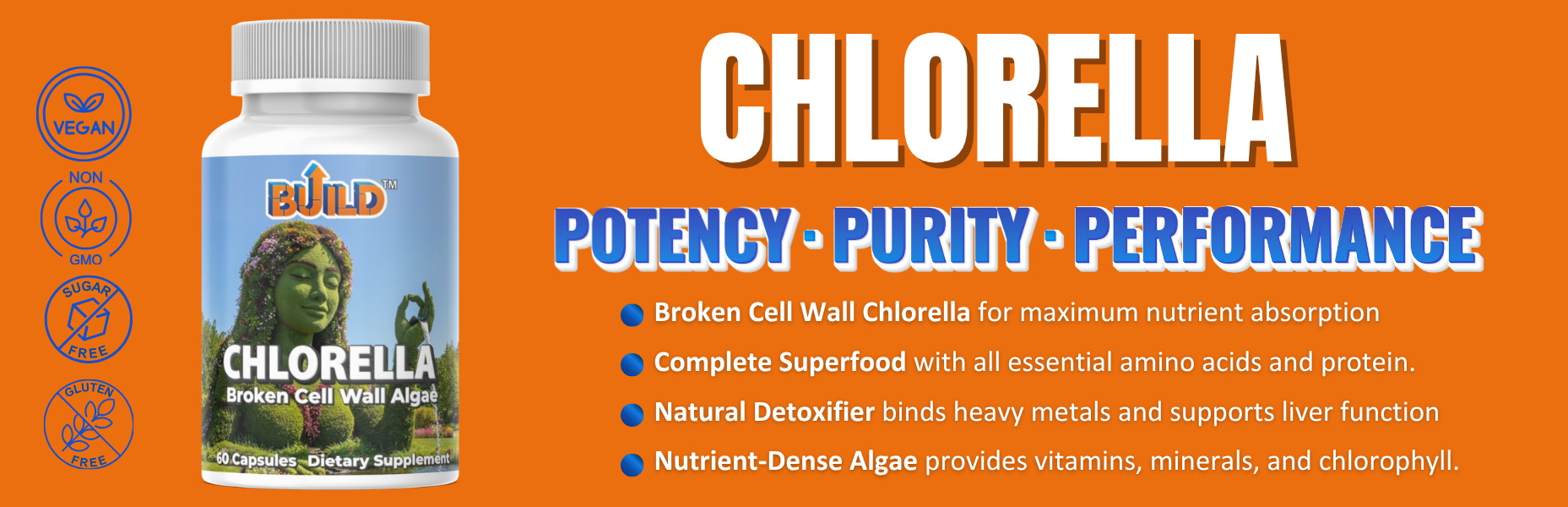 VEGAN

NON GMO

SUGAR FREE

GLUTEN FREE

BUILD™

CHLORELLA
Broken Cell Wall Algae
60 Capsules Dietary Supplement

CHLORELLA

POTENCY · PURITY · PERFORMANCE

Broken Cell Wall Chlorella for maximum nutrient absorption

Complete Superfood with all essential amino acids and protein.

Natural Detoxifier binds heavy metals and supports liver function

Nutrient-Dense Algae provides vitamins, minerals, and chlorophyll.